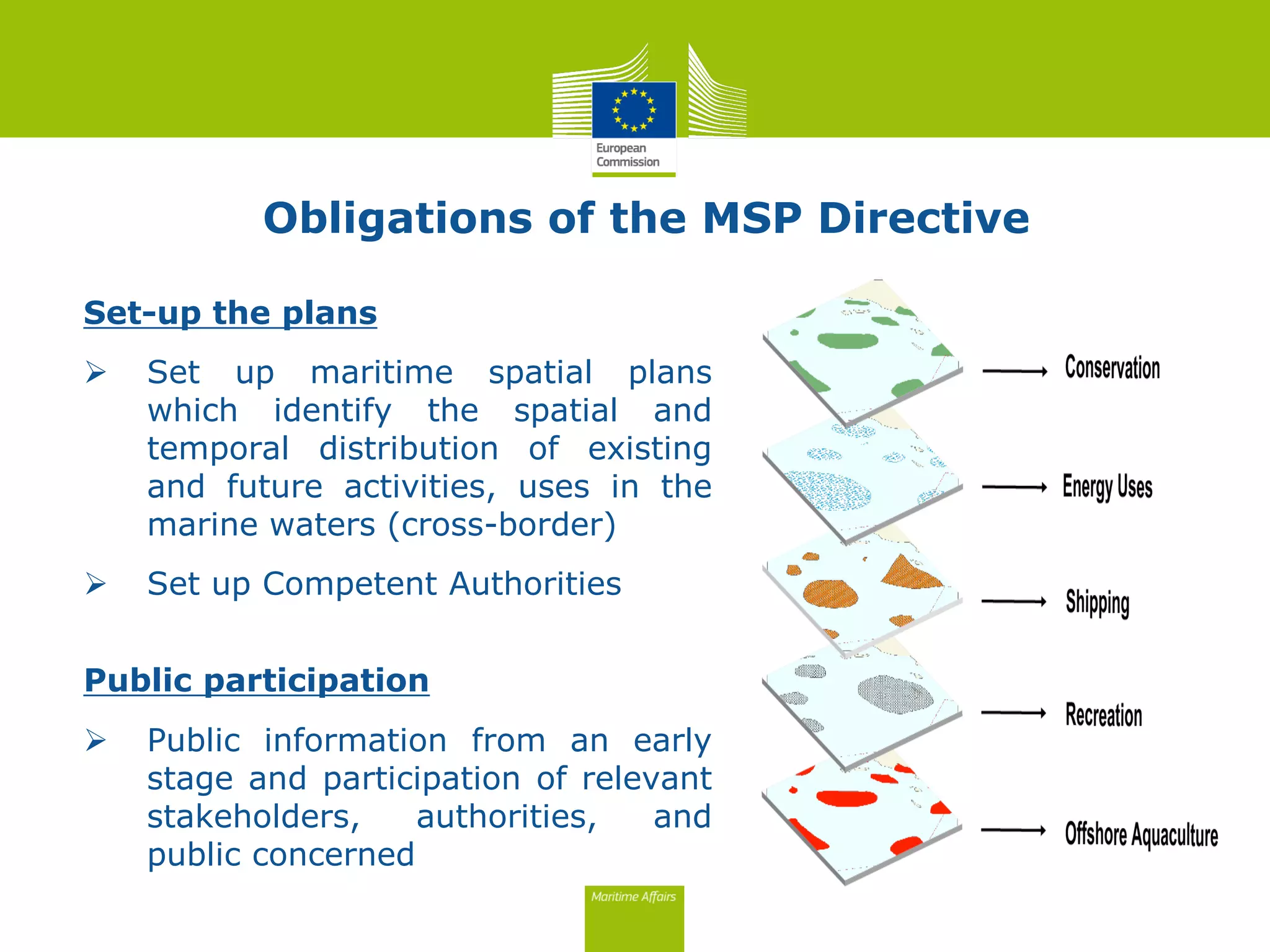 European Commission

Obligations of the MSP Directive

Set-up the plans

➢ Set up maritime spatial plans which identify the spatial and temporal distribution of existing and future activities, uses in the marine waters (cross-border)

➢ Set up Competent Authorities

Public participation

➢ Public information from an early stage and participation of relevant stakeholders, authorities, and public concerned

Conservation

Energy Uses

Shipping

Recreation

Offshore Aquaculture

Maritime Affairs